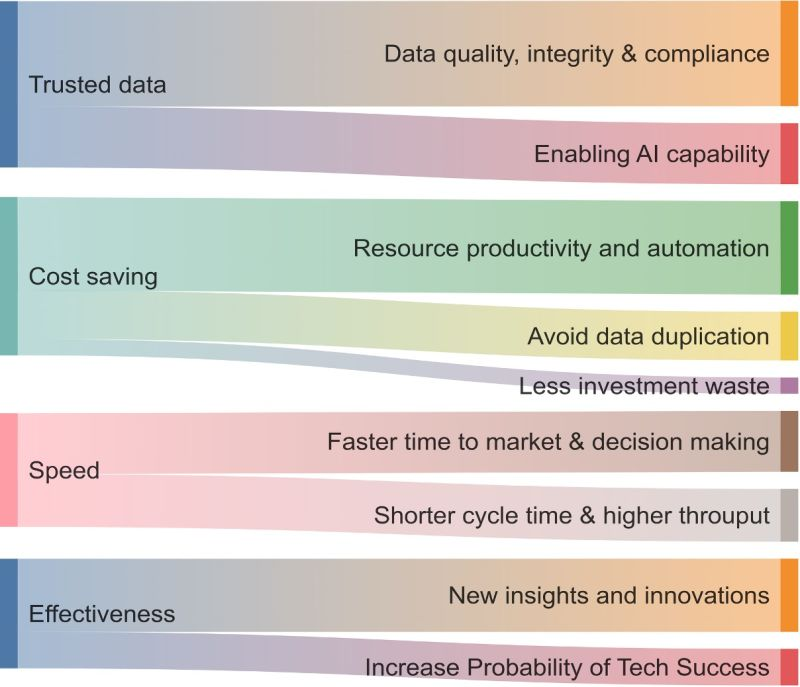 Trusted data

Data quality, integrity & compliance

Enabling AI capability

Cost saving

Resource productivity and automation

Avoid data duplication

Less investment waste

Speed

Faster time to market & decision making

Shorter cycle time & higher throuput

Effectiveness

New insights and innovations

Increase Probability of Tech Success